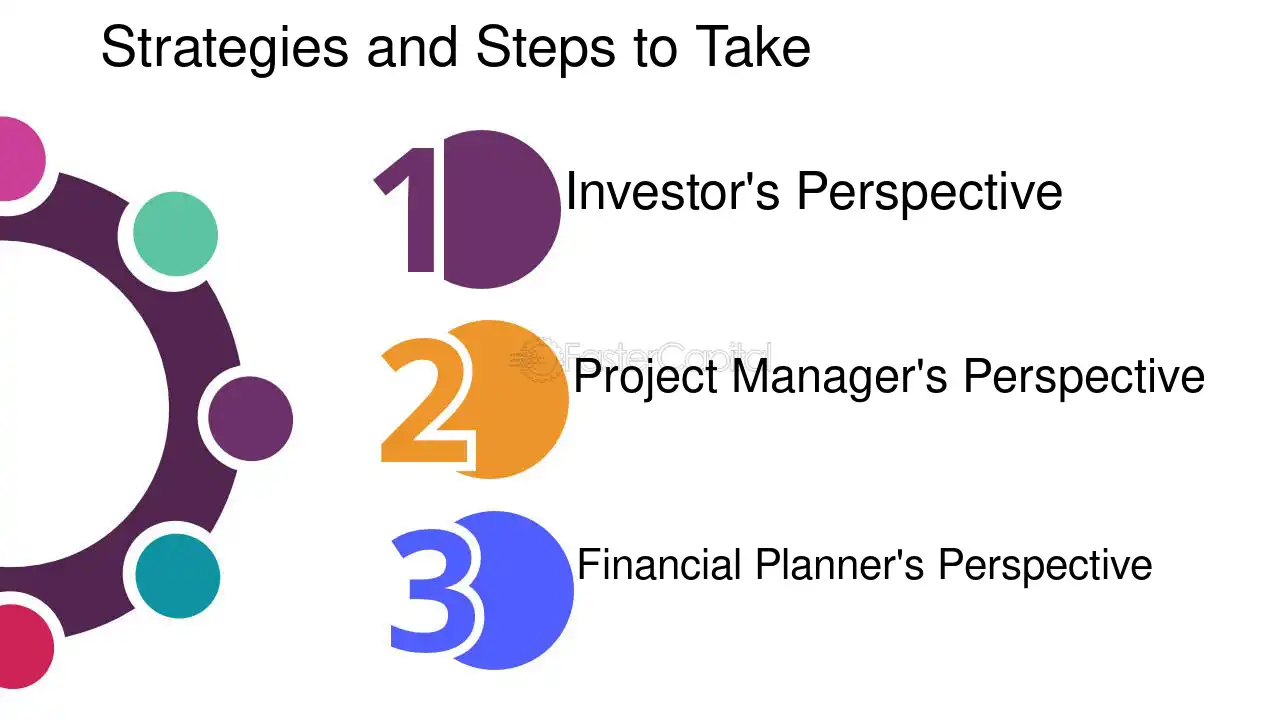 Strategies and Steps to Take

1 Investor's Perspective

2 Project Manager's Perspective

3 Financial Planner's Perspective

FasterCapital